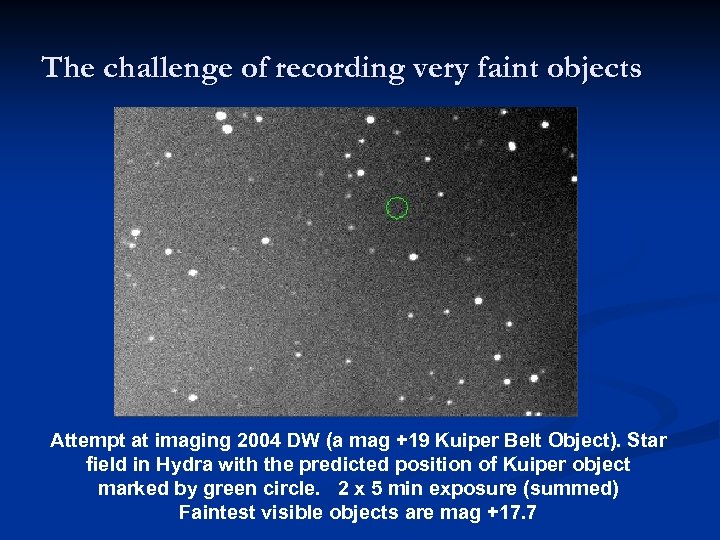 The challenge of recording very faint objects

Attempt at imaging 2004 DW (a mag +19 Kuiper Belt Object). Star field in Hydra with the predicted position of Kuiper object marked by green circle.   2 x 5 min exposure (summed) Faintest visible objects are mag +17.7